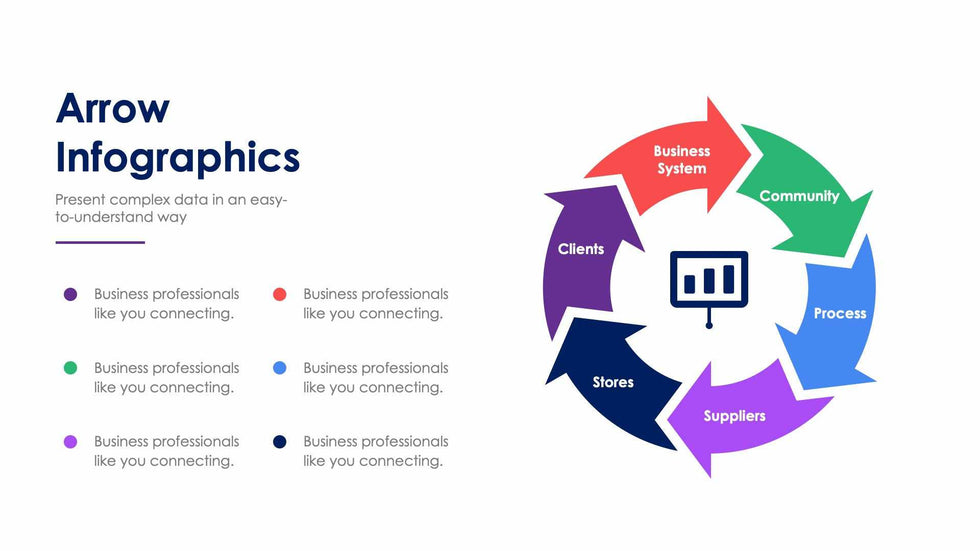 Arrow Infographics

Present complex data in an easy-to-understand way

Business professionals like you connecting.

Business professionals like you connecting.

Business professionals like you connecting.

Business professionals like you connecting.

Business professionals like you connecting.

Business professionals like you connecting.

Business System

Community

Process

Suppliers

Stores

Clients